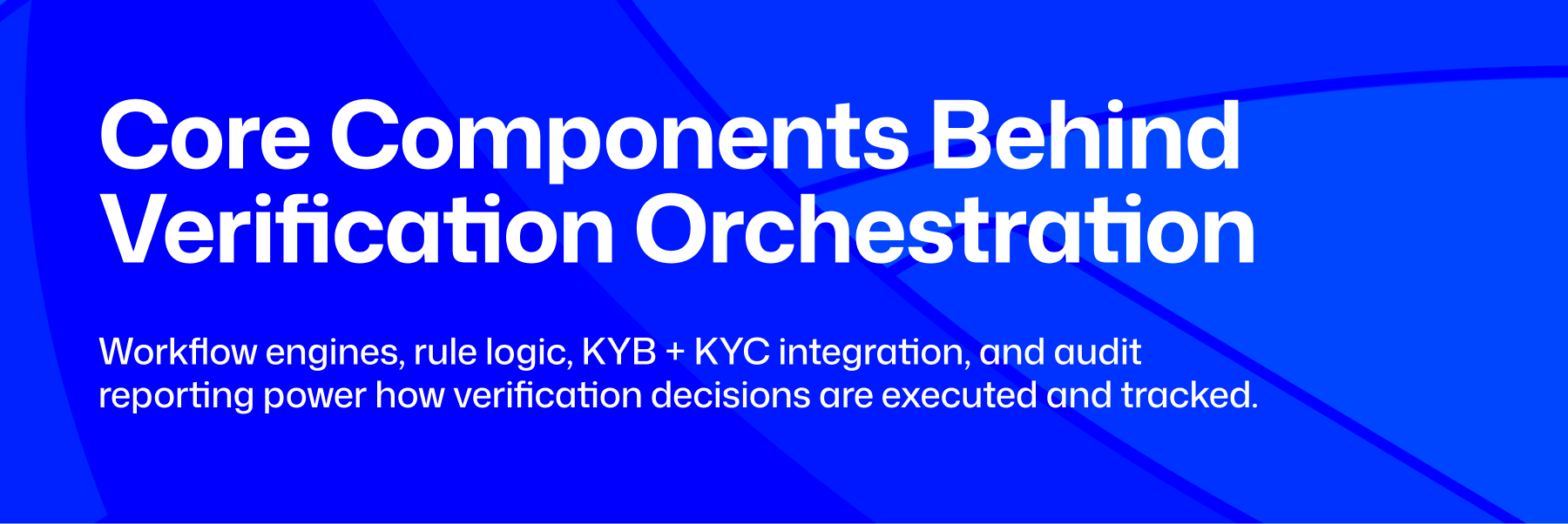 Core Components Behind Verification Orchestration

Workflow engines, rule logic, KYB + KYC integration, and audit reporting power how verification decisions are executed and tracked.